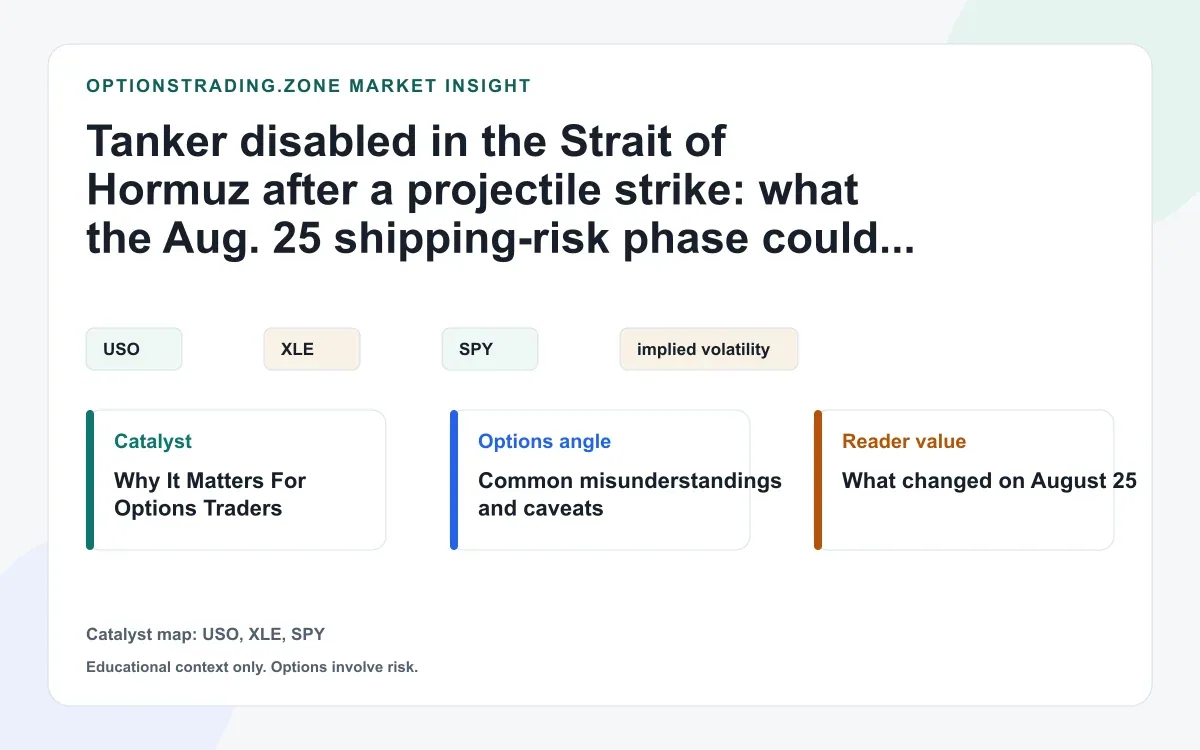 OPTIONSTRADING.ZONE MARKET INSIGHT

Tanker disabled in the Strait of Hormuz after a projectile strike: what the Aug. 25 shipping-risk phase could...

USO

XLE

SPY

implied volatility

Catalyst
Why It Matters For Options Traders

Options angle
Common misunderstandings and caveats

Reader value
What changed on August 25

Catalyst map: USO, XLE, SPY

Educational context only. Options involve risk.